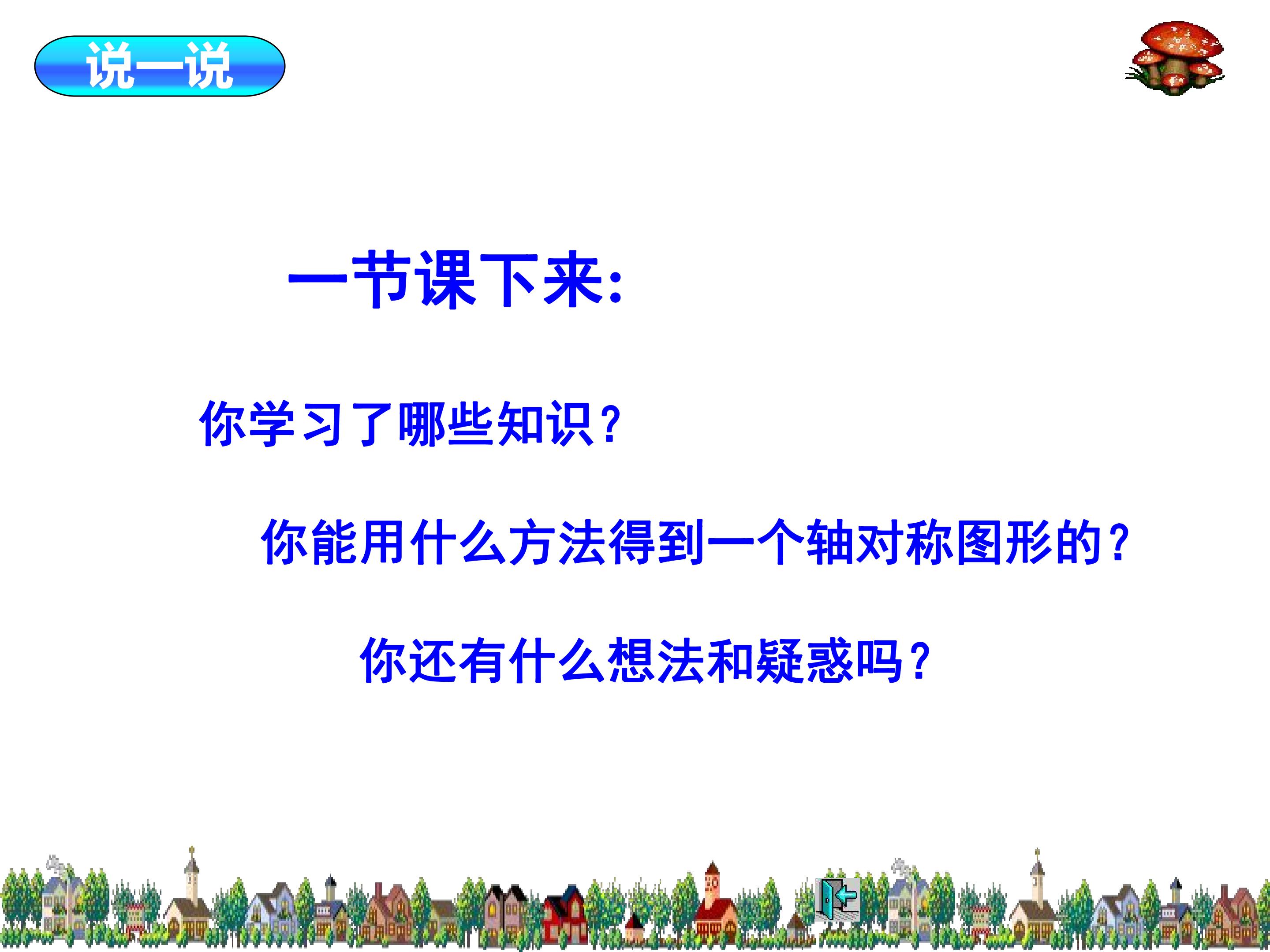 说一说

一节课下来:

你学习了哪些知识?

你能用什么方法得到一个轴对称图形的?

你还有什么想法和疑惑吗?